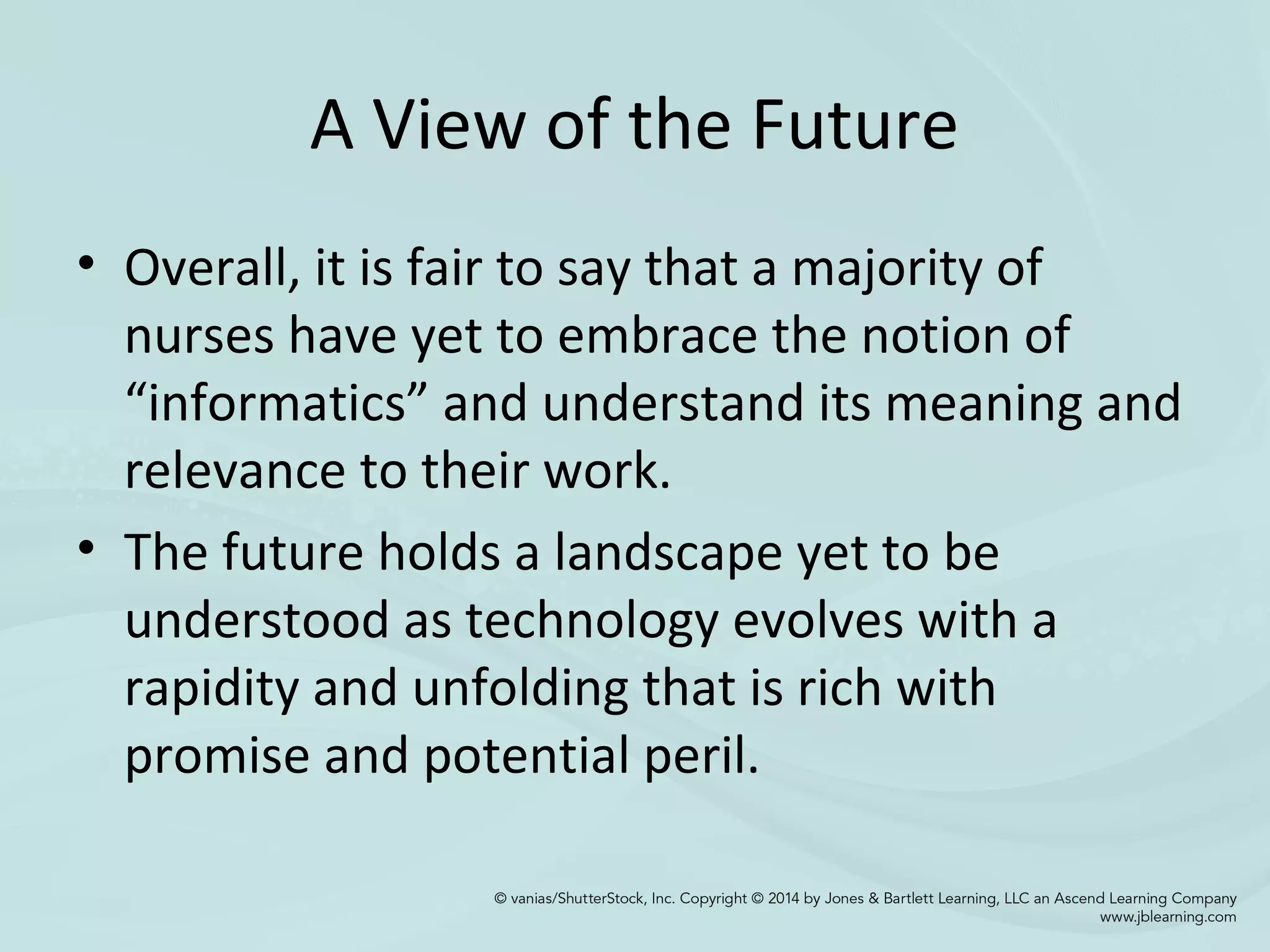 A View of the Future

• Overall, it is fair to say that a majority of nurses have yet to embrace the notion of “informatics” and understand its meaning and relevance to their work.

• The future holds a landscape yet to be understood as technology evolves with a rapidity and unfolding that is rich with promise and potential peril.

© vanias/ShutterStock, Inc. Copyright © 2014 by Jones & Bartlett Learning, LLC an Ascend Learning Company
www.jblearning.com